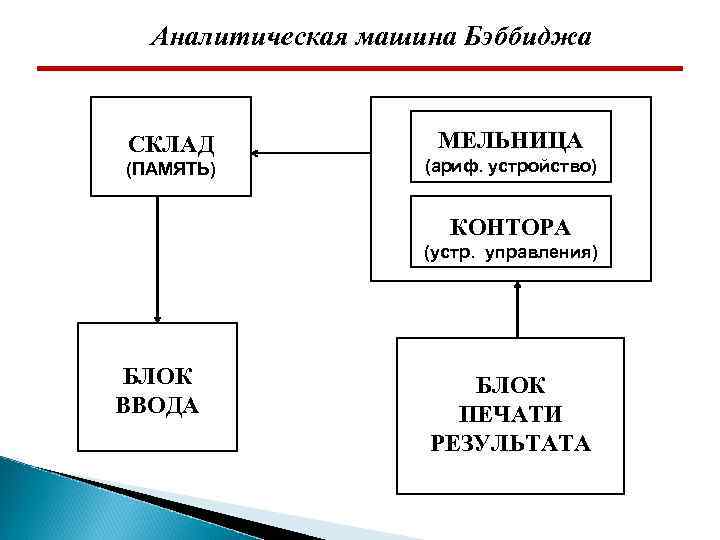 Аналитическая машина Бэббиджа

СКЛАД
(ПАМЯТЬ)

МЕЛЬНИЦА
(ариф. устройство)

КОНТОРА
(устр. управления)

БЛОК
ВВОДА

БЛОК
ПЕЧАТИ
РЕЗУЛЬТАТА